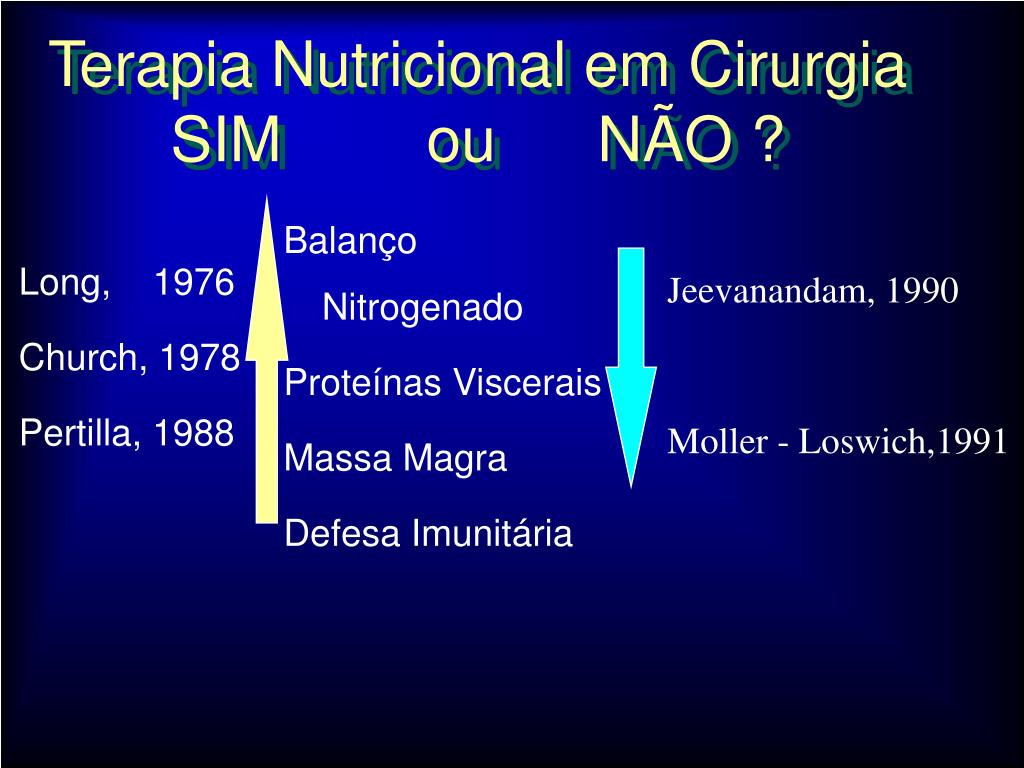 Terapia Nutricional em Cirurgia
SIM ou NÃO ?

Long, 1976

Church, 1978

Pertilla, 1988

Balanço Nitrogenado

Proteínas Viscerais

Massa Magra

Defesa Imunitária

Jeevanandam, 1990

Moller - Loswich,1991